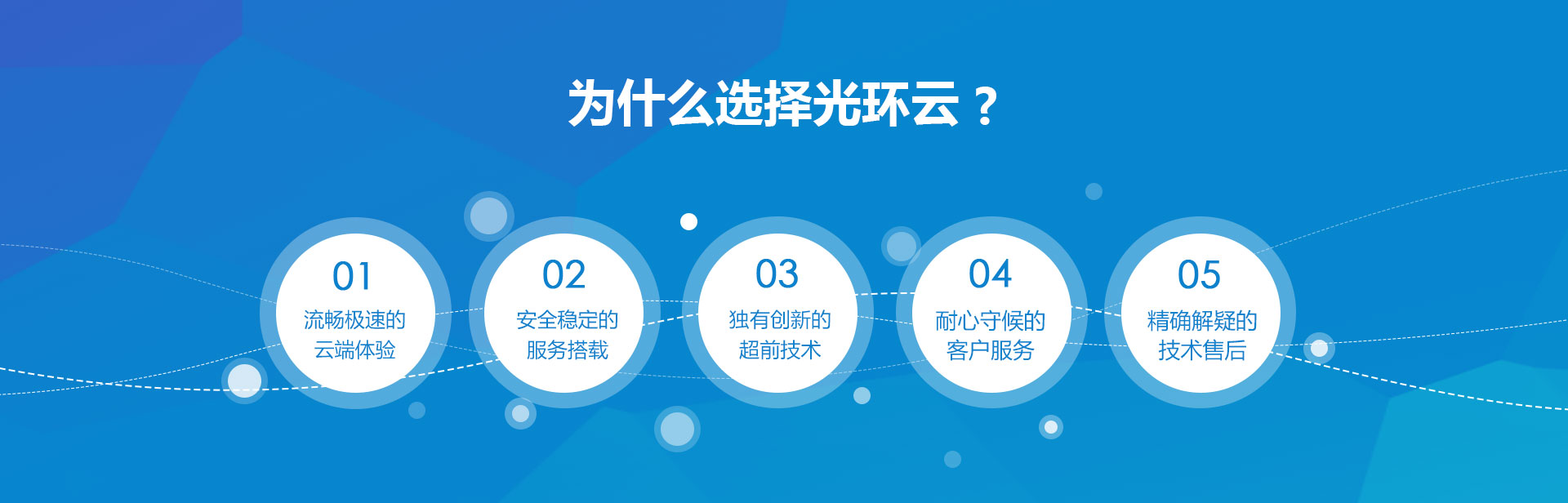 为什么选择光环云？

01
流畅极速的
云端体验

02
安全稳定的
服务搭载

03
独有创新的
超前技术

04
耐心守候的
客户服务

05
精确解疑的
技术售后